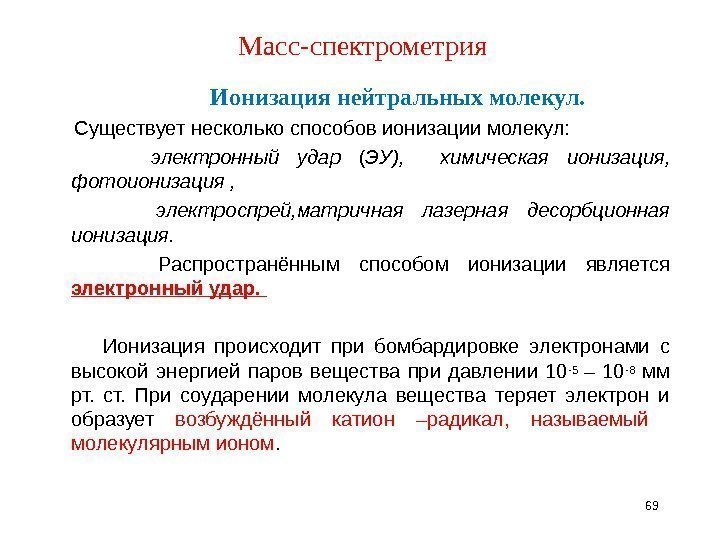 Масс-спектрометрия

Ионизация нейтральных молекул.

Существует несколько способов ионизации молекул:

электронный удар (ЭУ), химическая ионизация, фотоионизация ,

электроспрей,матричная лазерная десорбционная ионизация.

Распространённым способом ионизации является электронный удар.

Ионизация происходит при бомбардировке электронами с высокой энергией паров вещества при давлении $10^{-5}$ – $10^{-8}$ мм рт. ст. При соударении молекула вещества теряет электрон и образует возбуждённый катион –радикал, называемый молекулярным ионом.

69